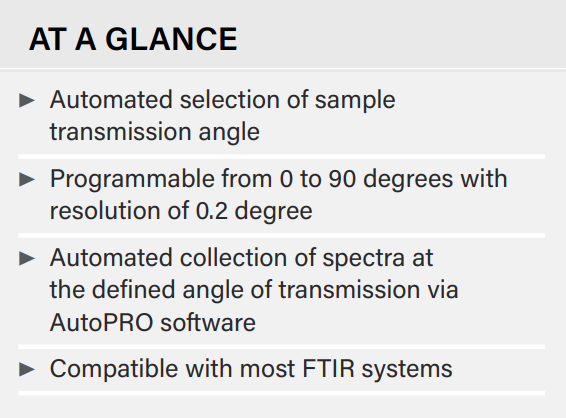 AT A GLANCE

► Automated selection of sample transmission angle

► Programmable from 0 to 90 degrees with resolution of 0.2 degree

► Automated collection of spectra at the defined angle of transmission via AutoPRO software

► Compatible with most FTIR systems